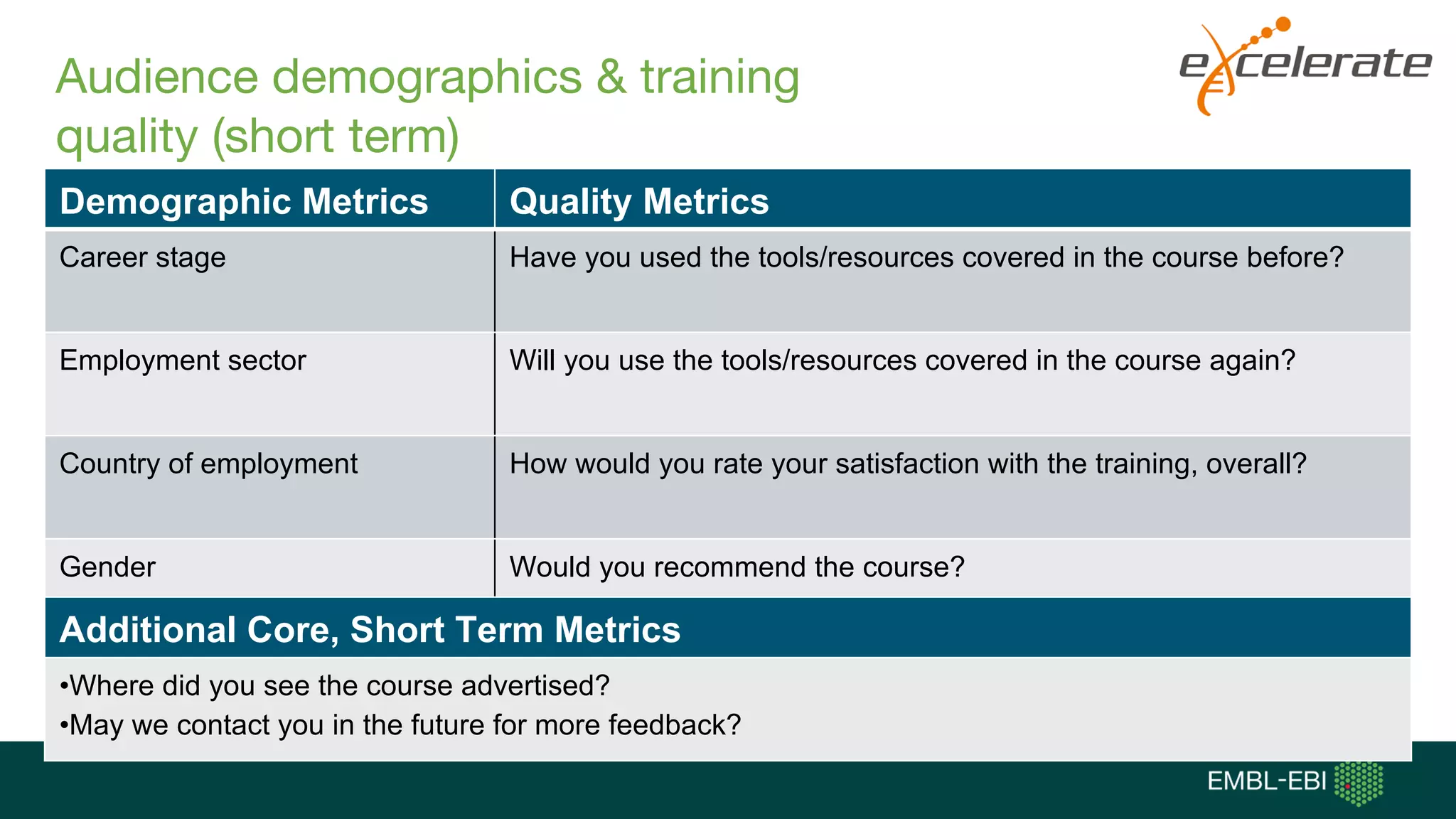 Audience demographics & training quality (short term)

excelerate

| Demographic Metrics | Quality Metrics |
|---|---|
| Career stage | Have you used the tools/resources covered in the course before? |
| Employment sector | Will you use the tools/resources covered in the course again? |
| Country of employment | How would you rate your satisfaction with the training, overall? |
| Gender | Would you recommend the course? |

Additional Core, Short Term Metrics

•Where did you see the course advertised?
•May we contact you in the future for more feedback?

EMBL-EBI